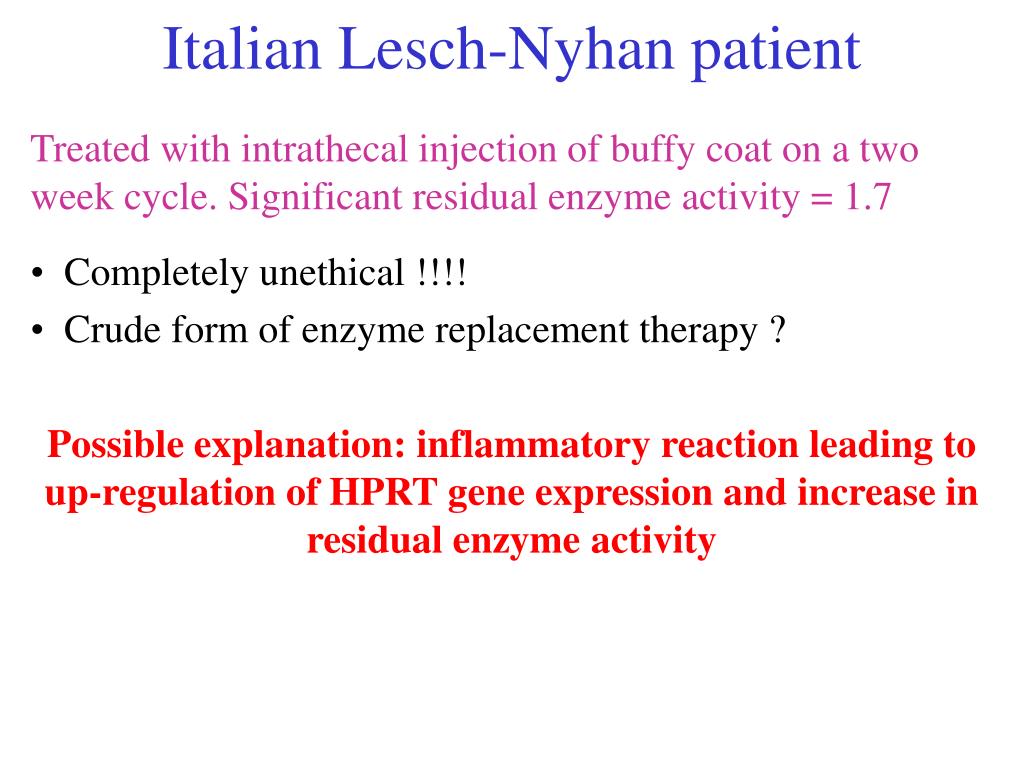 Italian Lesch-Nyhan patient

Treated with intrathecal injection of buffy coat on a two week cycle. Significant residual enzyme activity = 1.7

• Completely unethical !!!!
• Crude form of enzyme replacement therapy ?

Possible explanation: inflammatory reaction leading to up-regulation of HPRT gene expression and increase in residual enzyme activity